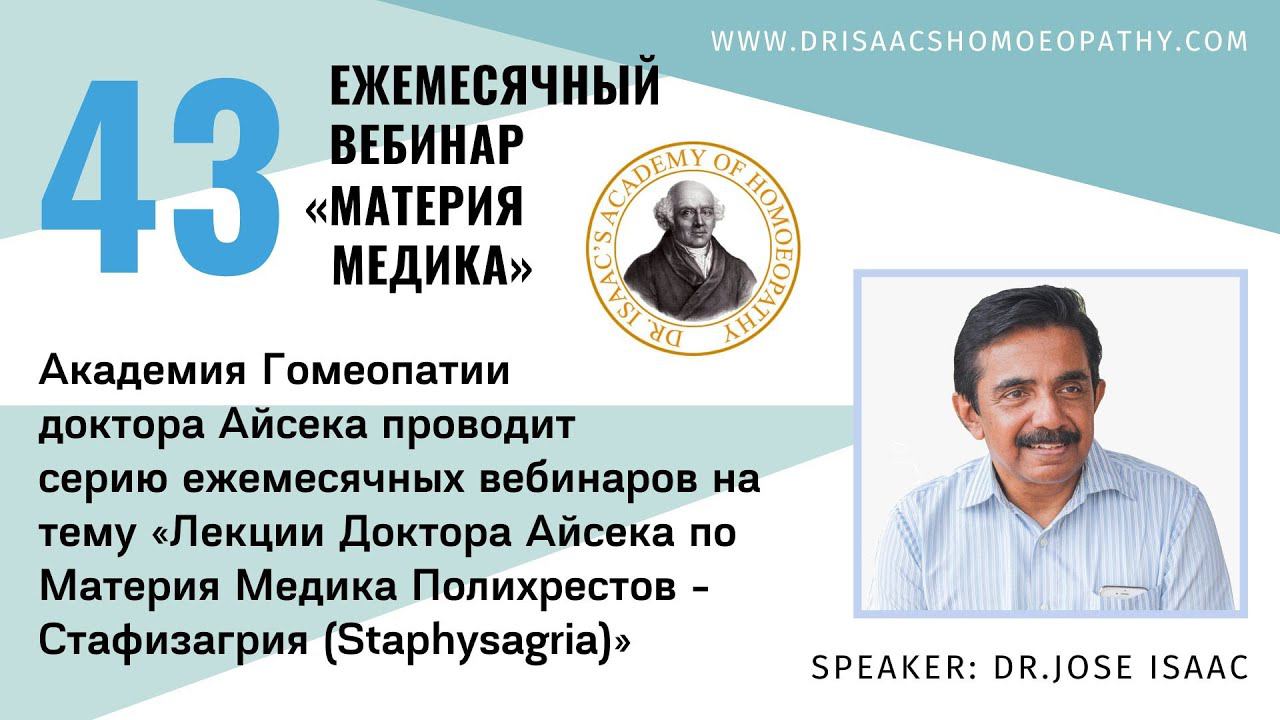 WWW.DRISAACSHOMOEOPATHY.COM

43

ЕЖЕМЕСЯЧНЫЙ ВЕБИНАР «МАТЕРИЯ МЕДИКА»

DR. ISAAC'S ACADEMY OF HOMOEOPATHY

Академия Гомеопатии доктора Айсека проводит серию ежемесячных вебинаров на тему «Лекции Доктора Айсека по Материя Медика Полихрестов - Стафизагрия (Staphysagria)»

SPEAKER: DR.JOSE ISAAC